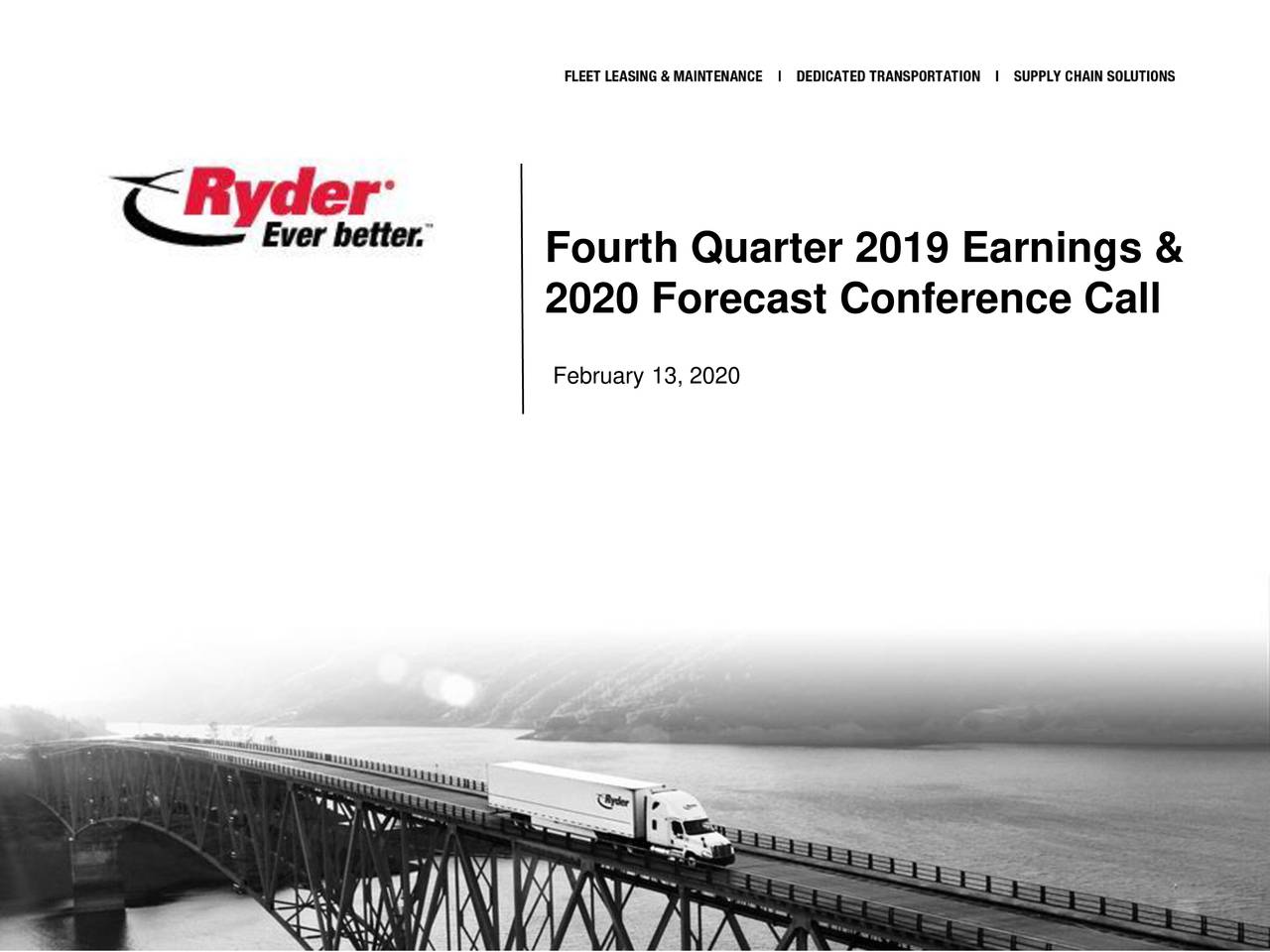 FLEET LEASING & MAINTENANCE | DEDICATED TRANSPORTATION | SUPPLY CHAIN SOLUTIONS

Ryder
Ever better.™

Fourth Quarter 2019 Earnings & 2020 Forecast Conference Call

February 13, 2020

Ryder